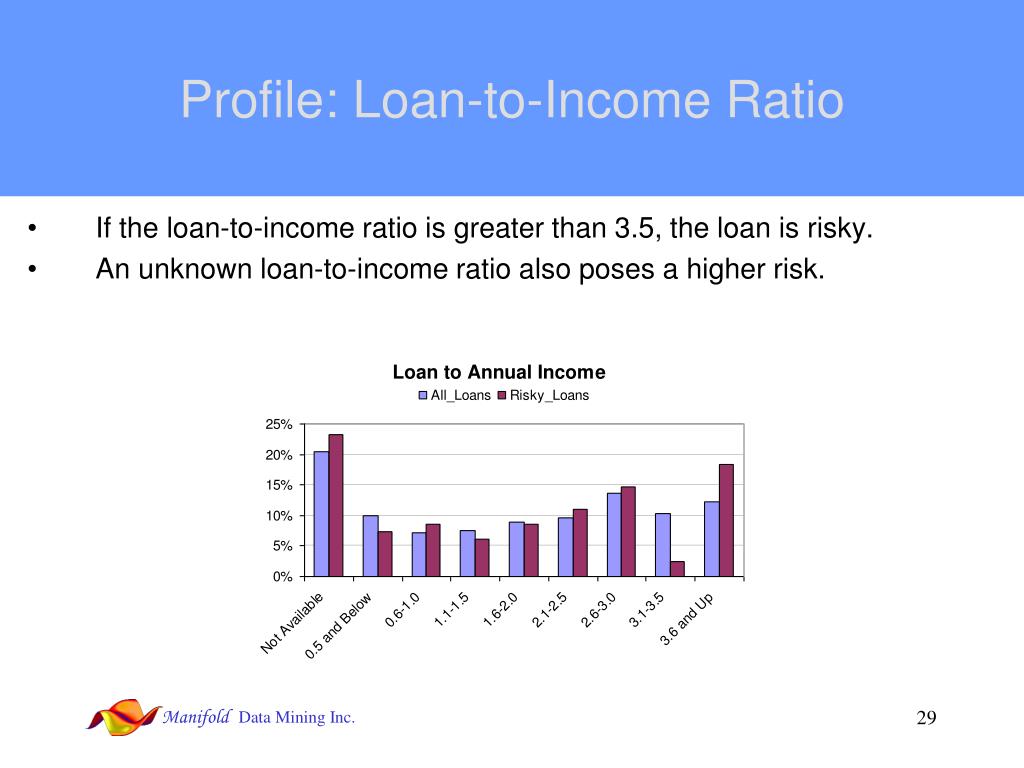 Profile: Loan-to-Income Ratio

• If the loan-to-income ratio is greater than 3.5, the loan is risky.
• An unknown loan-to-income ratio also poses a higher risk.

Loan to Annual Income

All_Loans Risky_Loans

25%
20%
15%
10%
5%
0%

Not Available
0.5 and Below
0.6-1.0
1.1-1.5
1.6-2.0
2.1-2.5
2.6-3.0
3.1-3.5
3.6 and Up

Manifold Data Mining Inc.

29